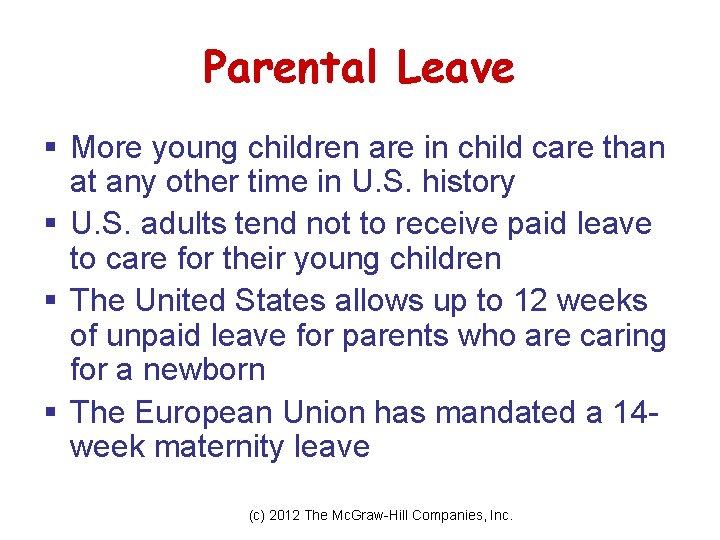 Parental Leave

▪ More young children are in child care than at any other time in U.S. history

▪ U.S. adults tend not to receive paid leave to care for their young children

▪ The United States allows up to 12 weeks of unpaid leave for parents who are caring for a newborn

▪ The European Union has mandated a 14-week maternity leave

(c) 2012 The McGraw-Hill Companies, Inc.